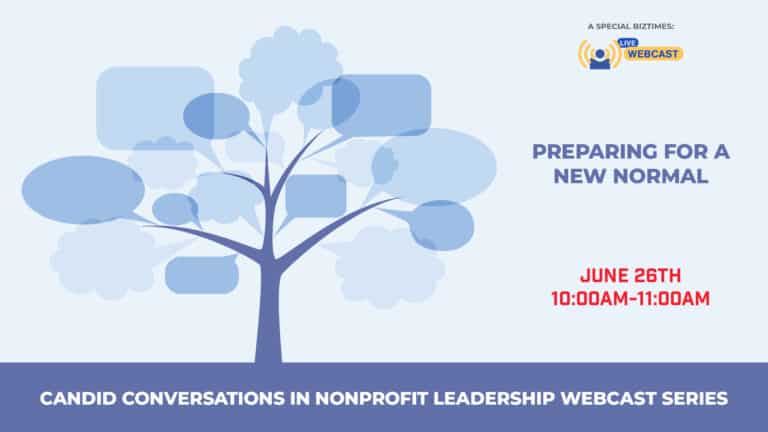 A SPECIAL BIZTIMES:

LIVE WEBCAST

PREPARING FOR A NEW NORMAL

JUNE 26TH
10:00AM-11:00AM

CANDID CONVERSATIONS IN NONPROFIT LEADERSHIP WEBCAST SERIES